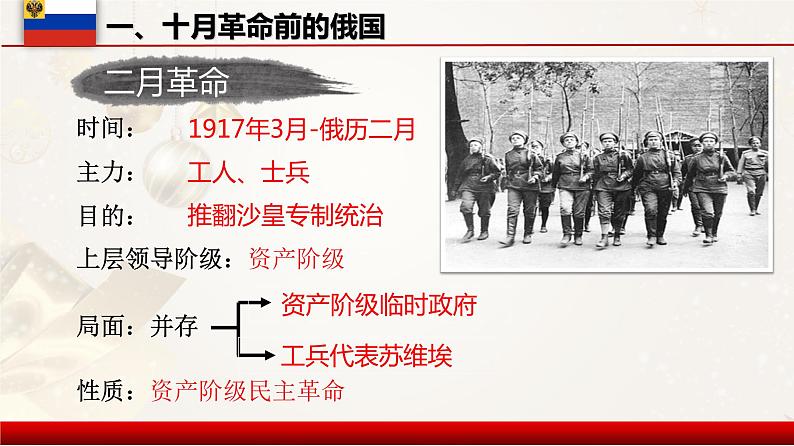 一、十月革命前的俄国

二月革命

时间： 1917年3月-俄历二月

主力： 工人、士兵

目的： 推翻沙皇专制统治

上层领导阶级：资产阶级

局面：并存

资产阶级临时政府

工兵代表苏维埃

性质：资产阶级民主革命